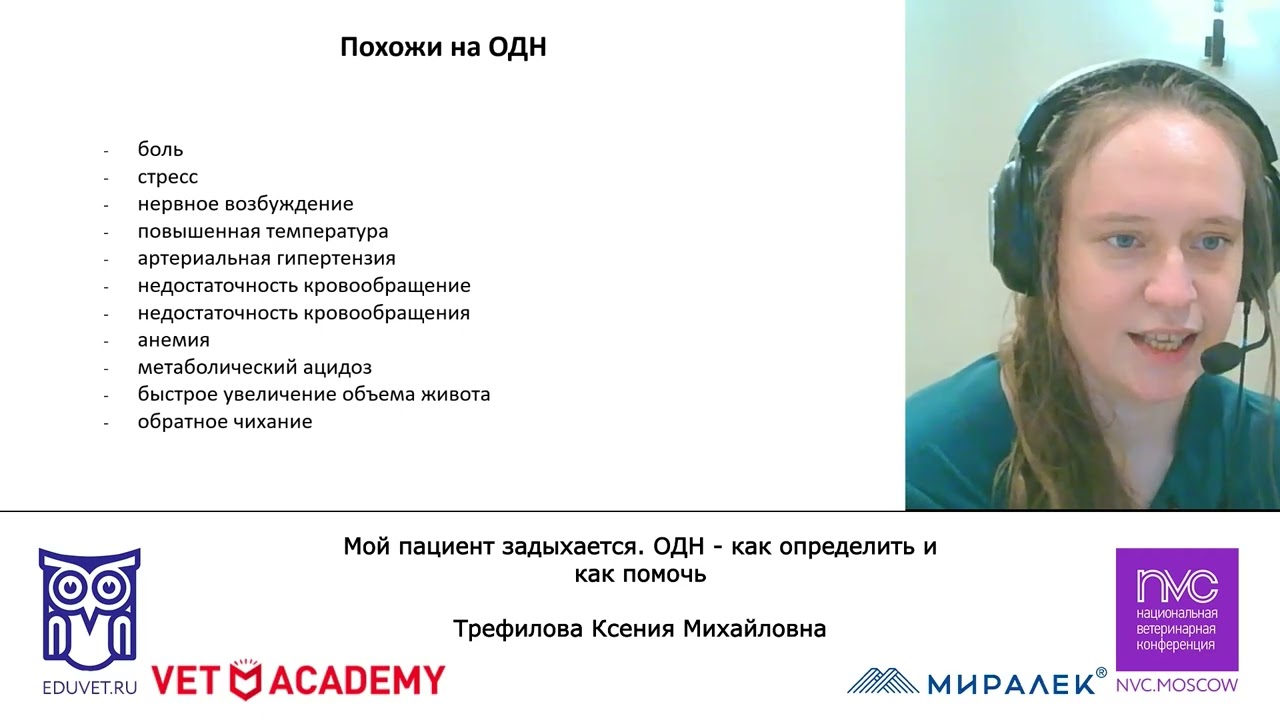 Похожи на ОДН

- боль
- стресс
- нервное возбуждение
- повышенная температура
- артериальная гипертензия
- недостаточность кровообращение
- недостаточность кровообращения
- анемия
- метаболический ацидоз
- быстрое увеличение объема живота
- обратное чихание

Мой пациент задыхается. ОДН - как определить и как помочь

Трефилова Ксения Михайловна

EDUVET.RU

VET ACADEMY

МИРАЛЕК®

nvc
национальная ветеринарная конференция

NVC.MOSCOW